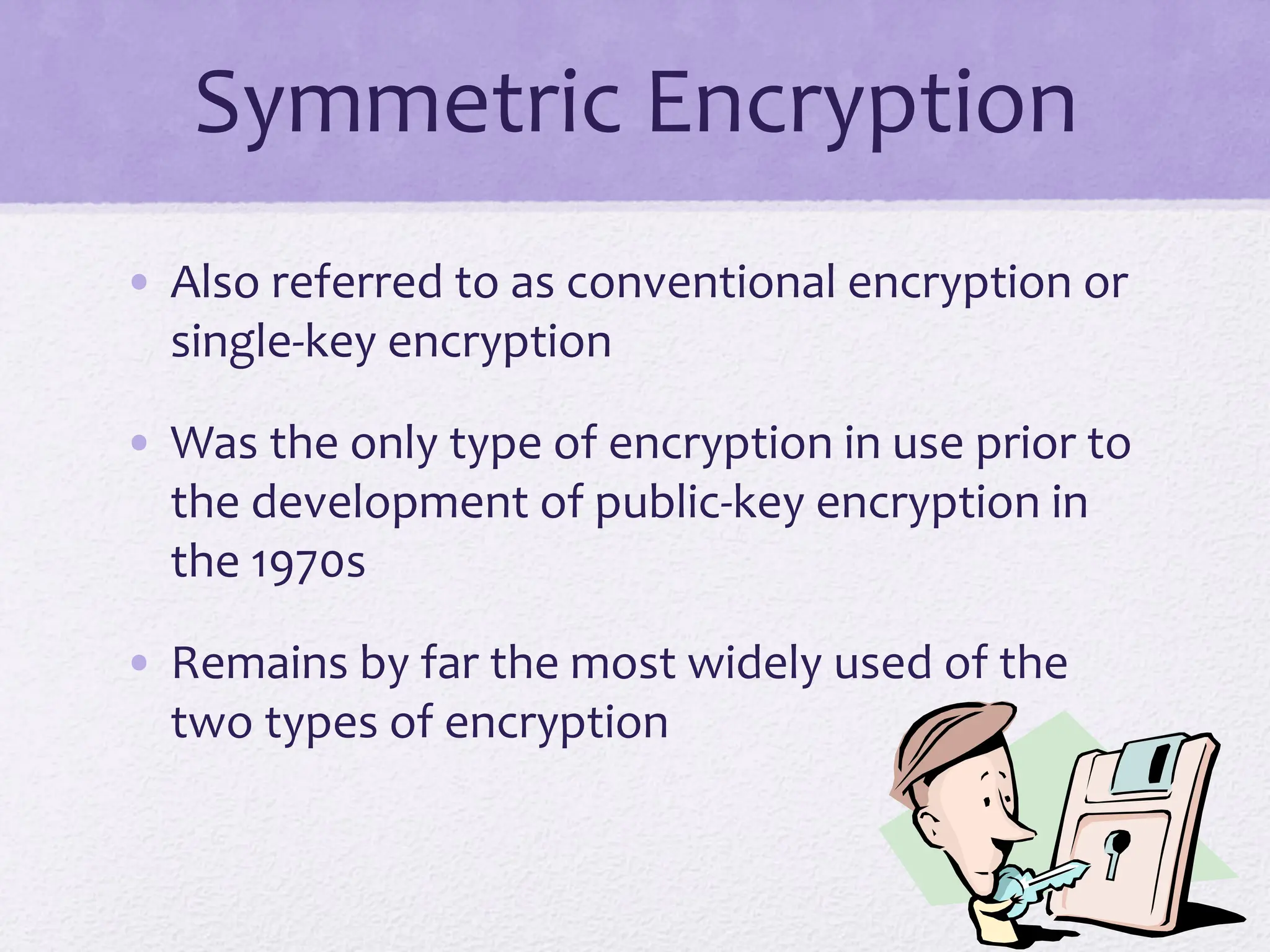 Symmetric Encryption

• Also referred to as conventional encryption or single-key encryption

• Was the only type of encryption in use prior to the development of public-key encryption in the 1970s

• Remains by far the most widely used of the two types of encryption